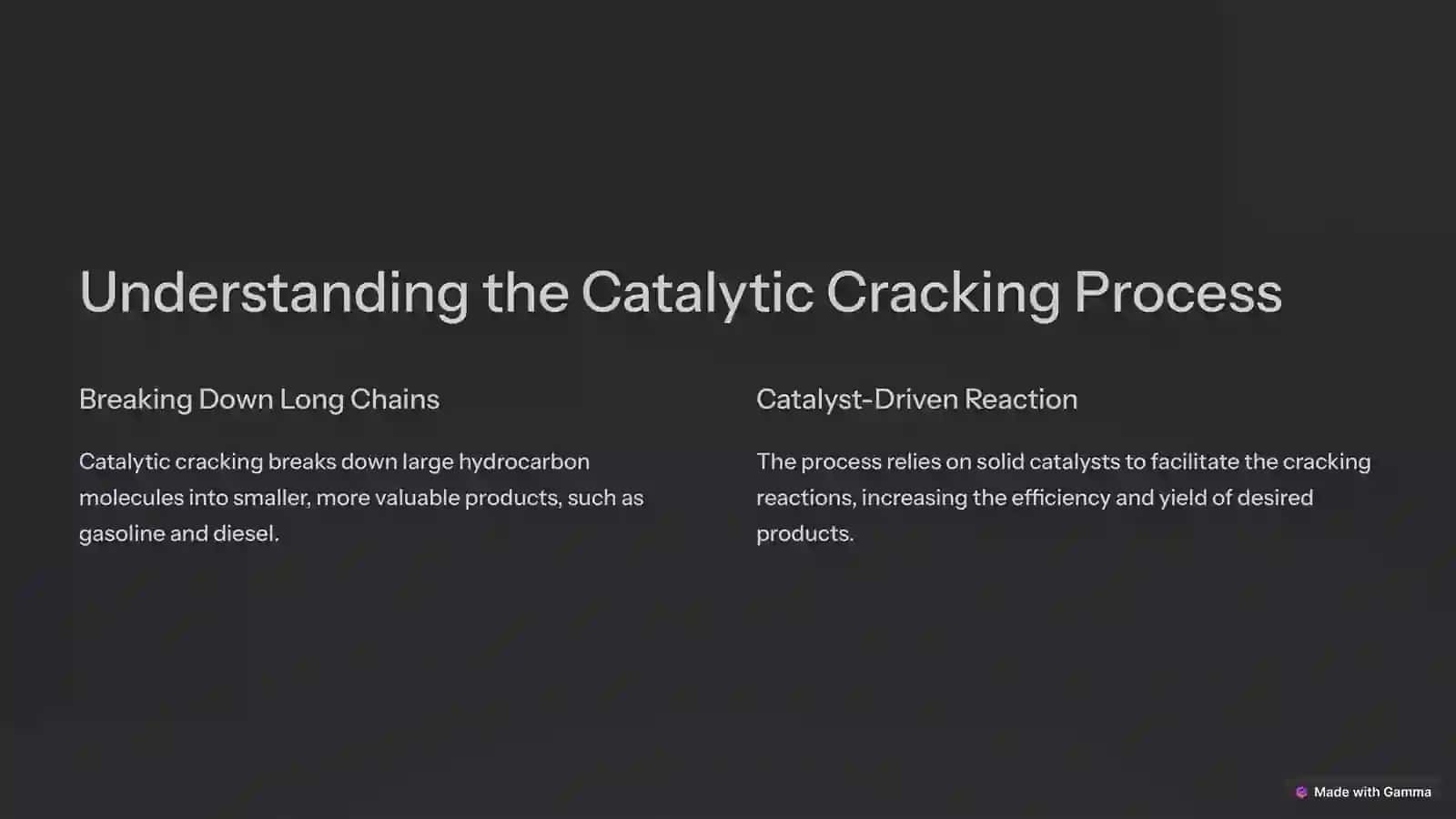 Understanding the Catalytic Cracking Process

Breaking Down Long Chains

Catalytic cracking breaks down large hydrocarbon molecules into smaller, more valuable products, such as gasoline and diesel.

Catalyst-Driven Reaction

The process relies on solid catalysts to facilitate the cracking reactions, increasing the efficiency and yield of desired products.

Made with Gamma